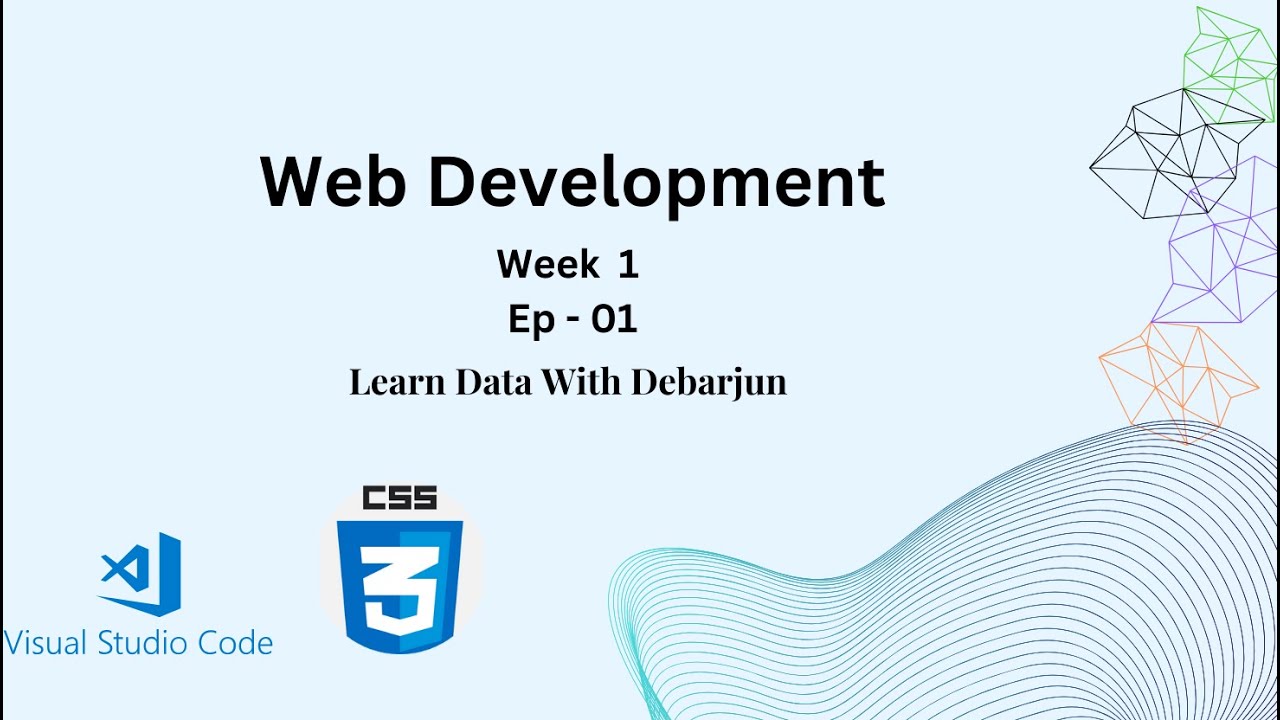 Web Development
Week 1
Ep - 01
Learn Data With Debarjun

Visual Studio Code

CSS
3